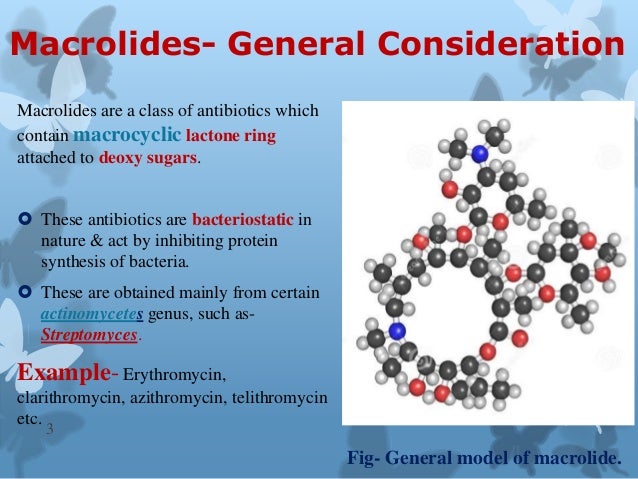 Macrolides- General Consideration

Macrolides are a class of antibiotics which contain macrocyclic lactone ring attached to deoxy sugars.

These antibiotics are bacteriostatic in nature & act by inhibiting protein synthesis of bacteria.

These are obtained mainly from certain actinomycetes genus, such as- Streptomyces.

Example- Erythromycin, clarithromycin, azithromycin, telithromycin etc.

3

Fig- General model of macrolide.